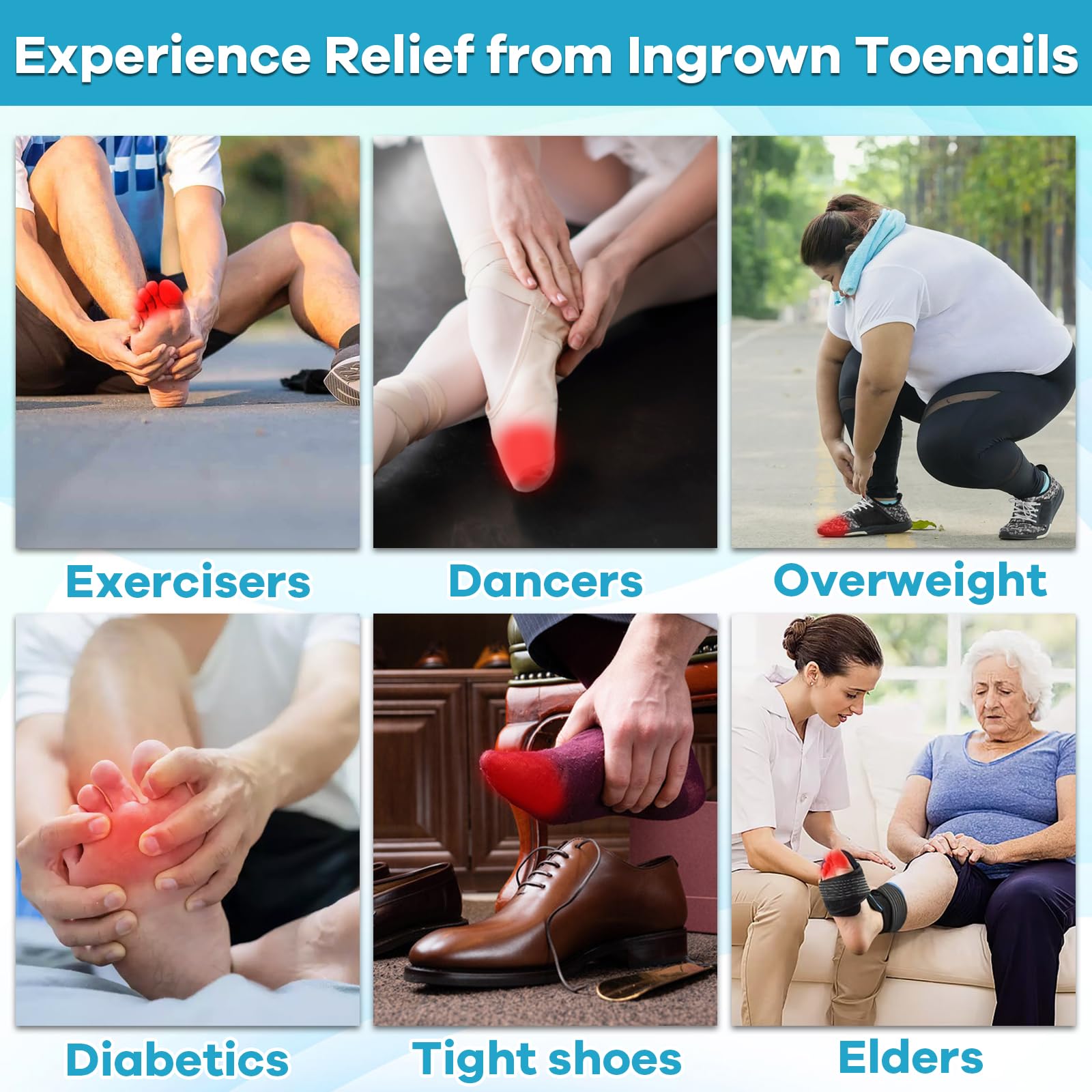 Experience Relief from Ingrown Toenails

Exercisers

Dancers

Overweight

Diabetics

Tight shoes

Elders